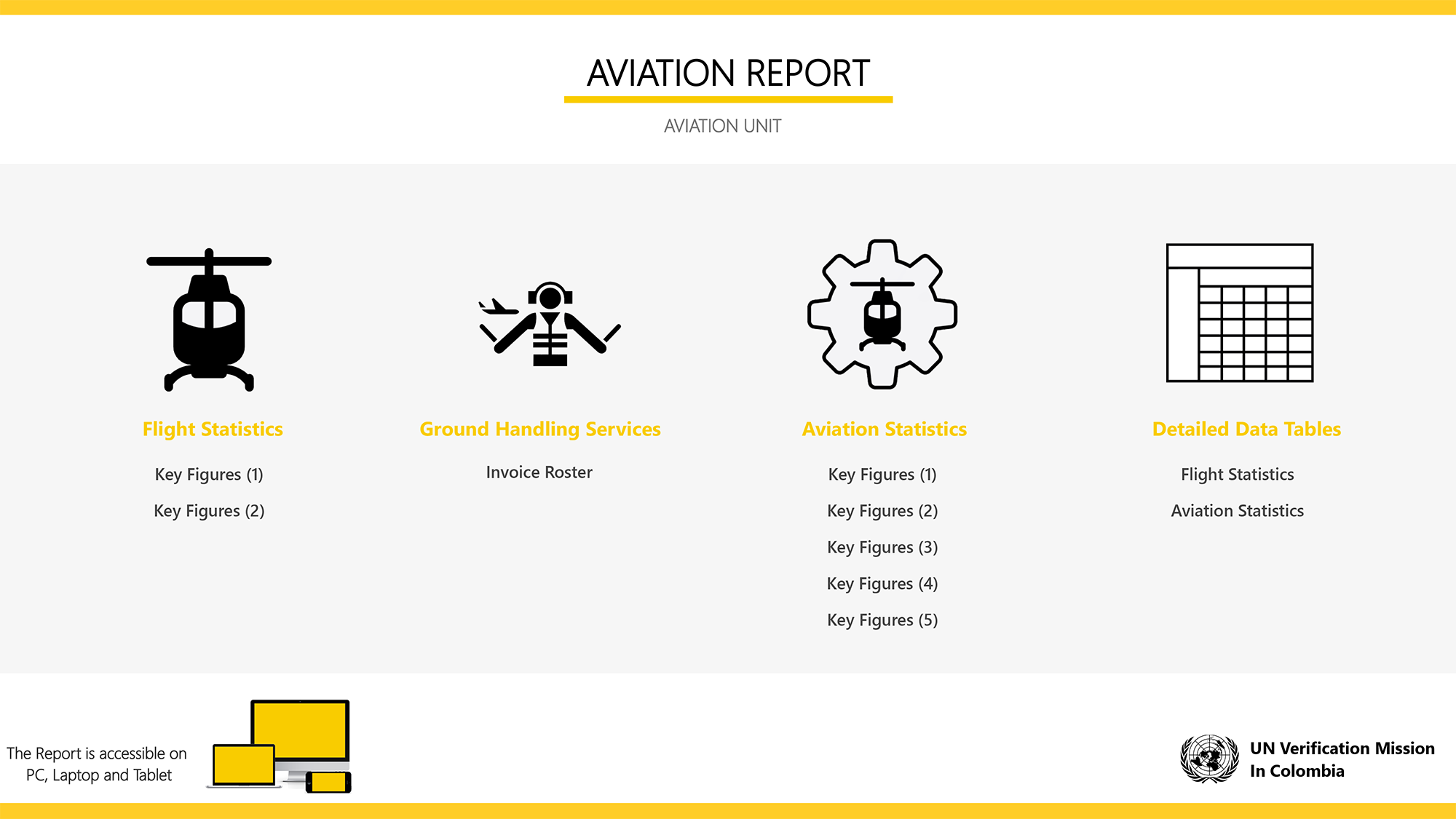 AVIATION REPORT

AVIATION UNIT

Flight Statistics

Key Figures (1)

Key Figures (2)

Ground Handling Services

Invoice Roster

Aviation Statistics

Key Figures (1)

Key Figures (2)

Key Figures (3)

Key Figures (4)

Key Figures (5)

Detailed Data Tables

Flight Statistics

Aviation Statistics

The Report is accessible on PC, Laptop and Tablet

UN Verification Mission In Colombia